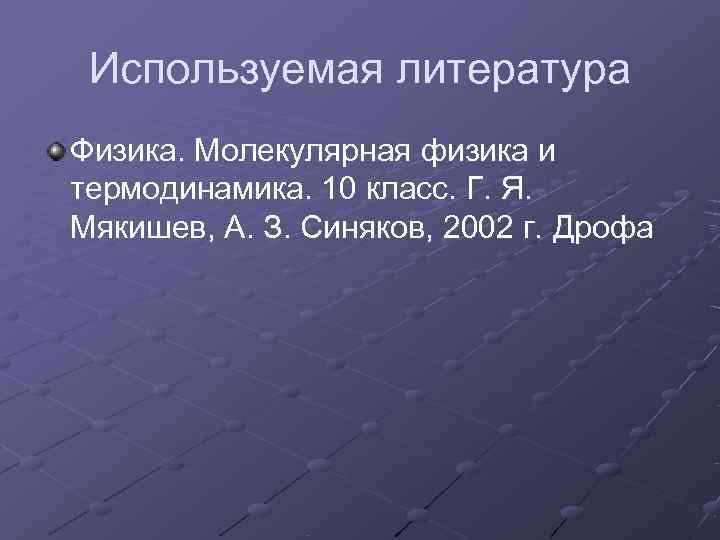 Используемая литература

Физика. Молекулярная физика и термодинамика. 10 класс. Г. Я. Мякишев, А. З. Синяков, 2002 г. Дрофа